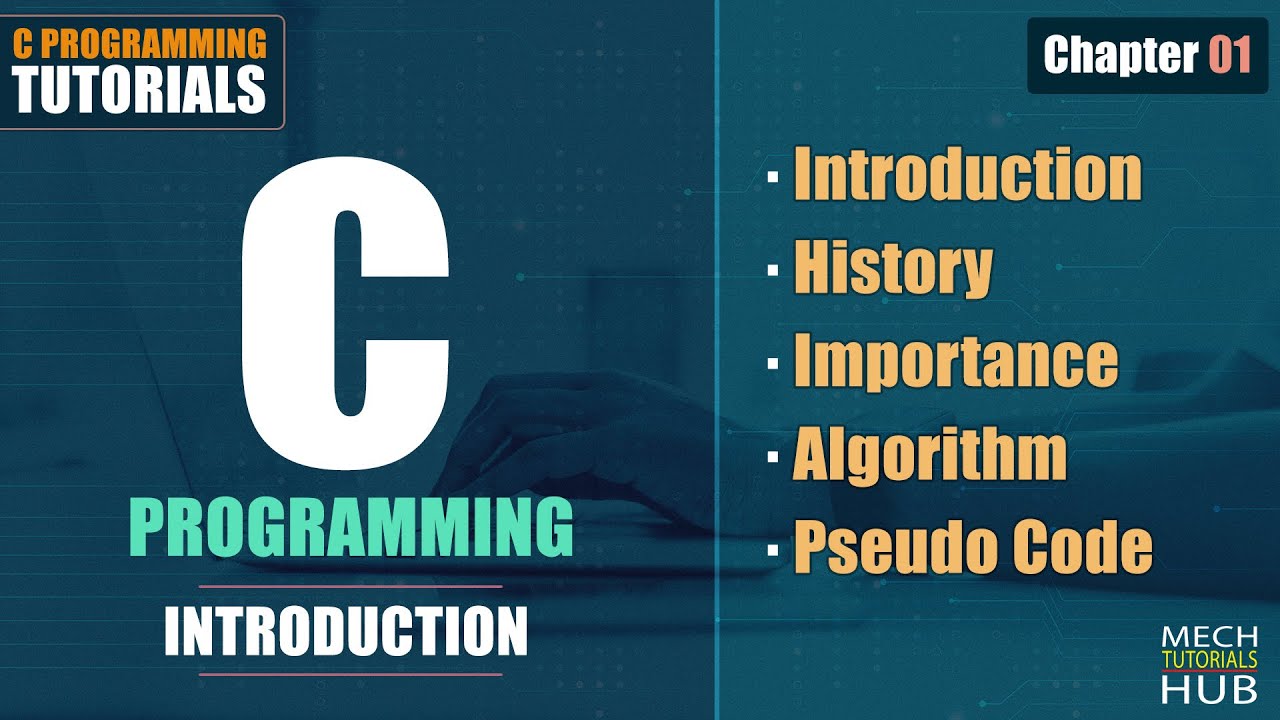 C PROGRAMMING
TUTORIALS

C
PROGRAMMING
INTRODUCTION

Chapter 01

· Introduction
· History
· Importance
· Algorithm
· Pseudo Code

MECH
TUTORIALS
HUB